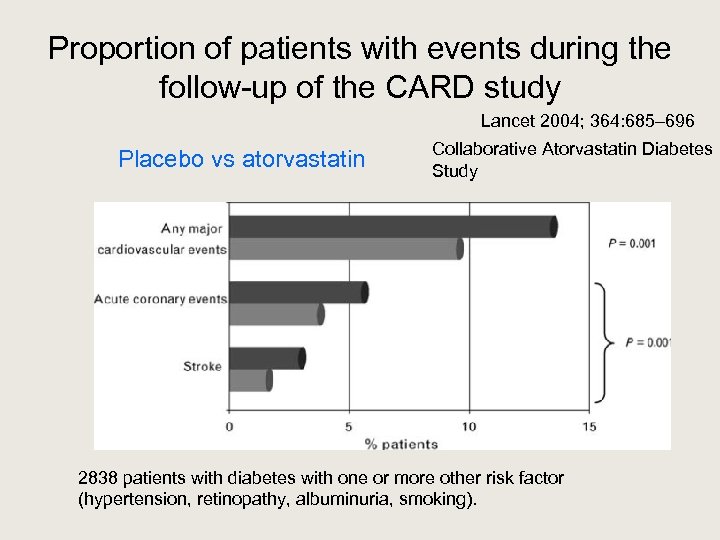 Proportion of patients with events during the follow-up of the CARD study

Lancet 2004; 364:685–696

Placebo vs atorvastatin

Collaborative Atorvastatin Diabetes Study

Any major cardiovascular events

Acute coronary events

Stroke

$P = 0.001$

$P = 0.001$

0

5

10

15

% patients

2838 patients with diabetes with one or more other risk factor (hypertension, retinopathy, albuminuria, smoking).